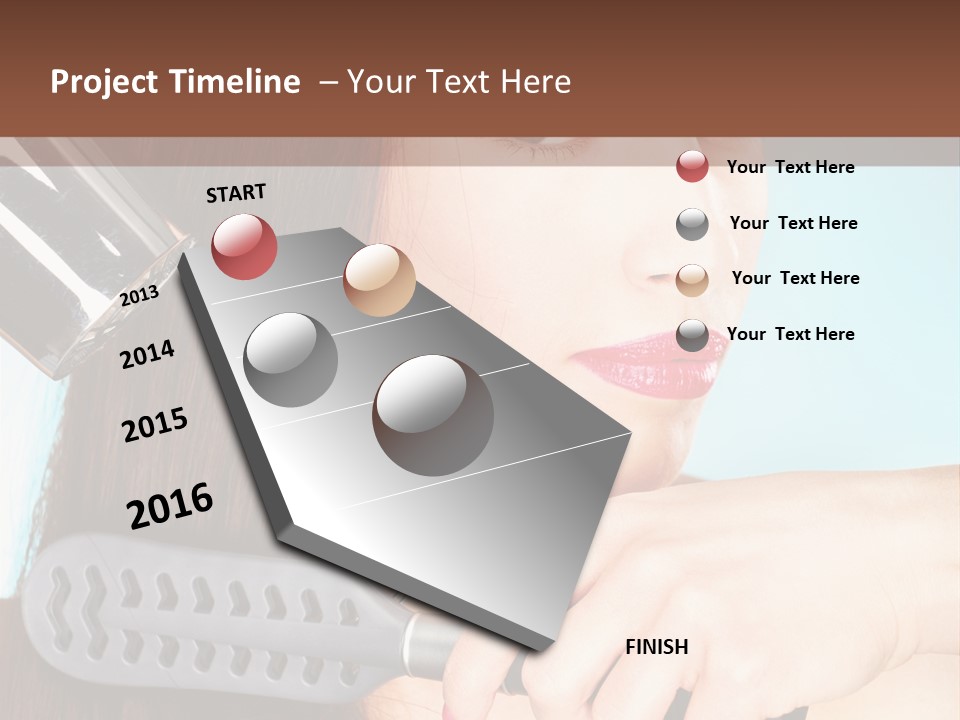 Project Timeline – Your Text Here

START

2013

2014

2015

2016

FINISH

Your Text Here

Your Text Here

Your Text Here

Your Text Here